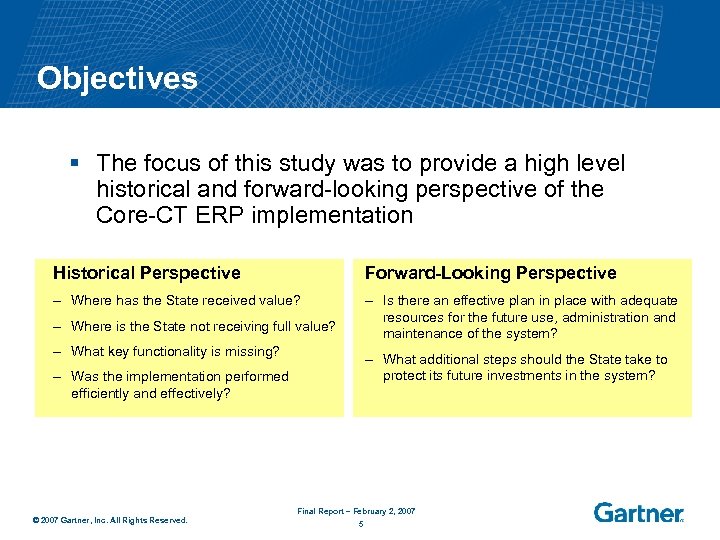 Objectives

▪ The focus of this study was to provide a high level historical and forward-looking perspective of the Core-CT ERP implementation

Historical Perspective

– Where has the State received value?

– Where is the State not receiving full value?

– What key functionality is missing?

– Was the implementation performed efficiently and effectively?

Forward-Looking Perspective

– Is there an effective plan in place with adequate resources for the future use, administration and maintenance of the system?

– What additional steps should the State take to protect its future investments in the system?

© 2007 Gartner, Inc. All Rights Reserved.

Final Report – February 2, 2007
5

Gartner